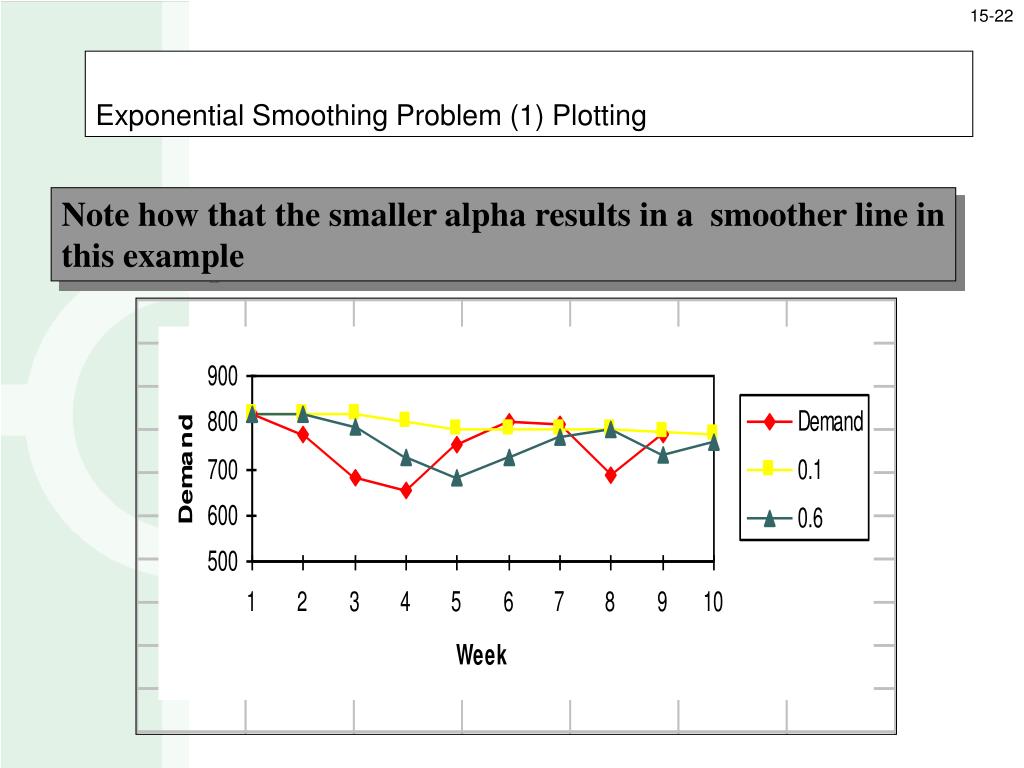 15-22

Exponential Smoothing Problem (1) Plotting

Note how that the smaller alpha results in a smoother line in this example

900
800
700
600
500
Demand
1 2 3 4 5 6 7 8 9 10
Week

Demand
0.1
0.6